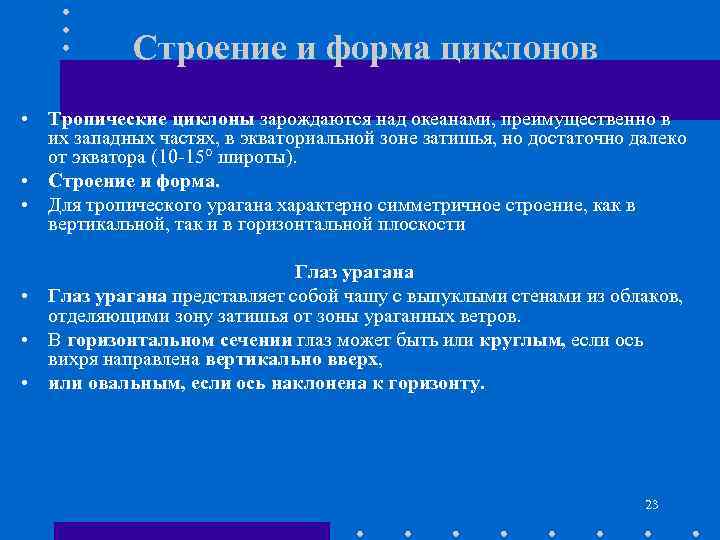 Строение и форма циклонов

• Тропические циклоны зарождаются над океанами, преимущественно в их западных частях, в экваториальной зоне затишья, но достаточно далеко от экватора (10-15° широты).
• Строение и форма.
• Для тропического урагана характерно симметричное строение, как в вертикальной, так и в горизонтальной плоскости

Глаз урагана

• Глаз урагана представляет собой чашу с выпуклыми стенами из облаков, отделяющими зону затишья от зоны ураганных ветров.
• В горизонтальном сечении глаз может быть или круглым, если ось вихря направлена вертикально вверх,
• или овальным, если ось наклонена к горизонту.

23